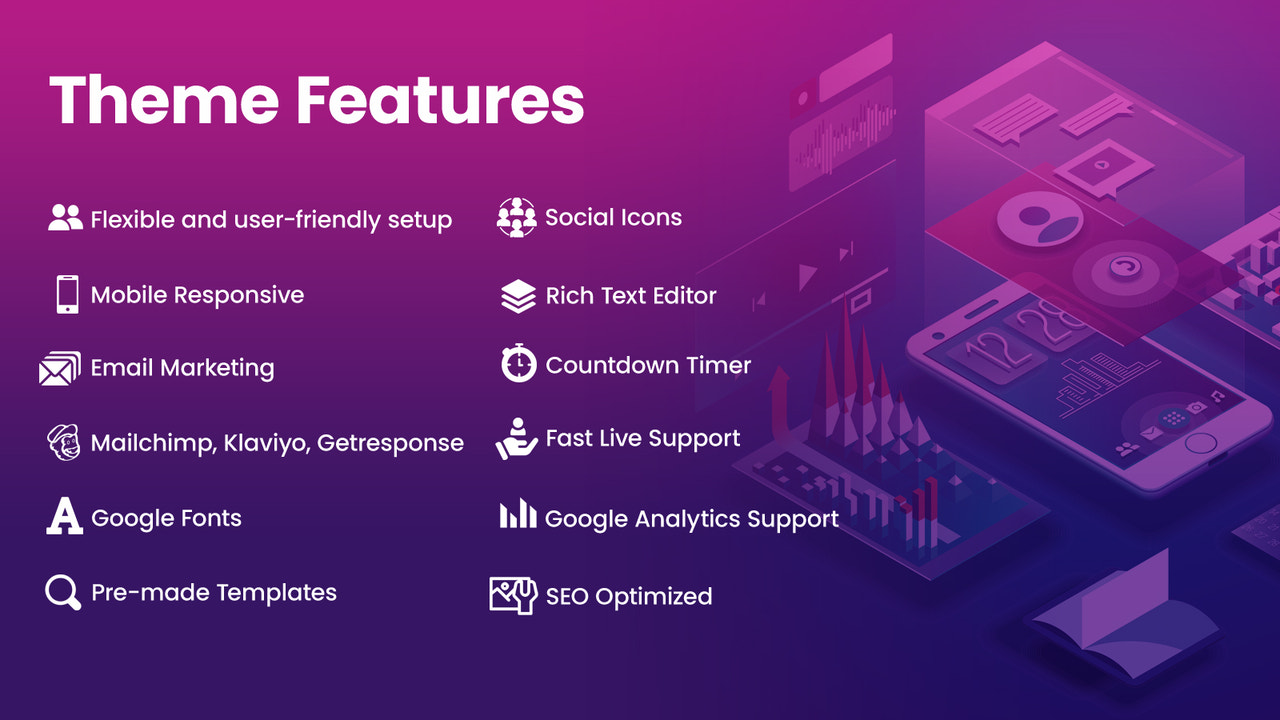 Theme Features

Flexible and user-friendly setup

Mobile Responsive

Email Marketing

Mailchimp, Klaviyo, Getresponse

Google Fonts

Pre-made Templates

Social Icons

Rich Text Editor

Countdown Timer

Fast Live Support

Google Analytics Support

SEO Optimized

12 28